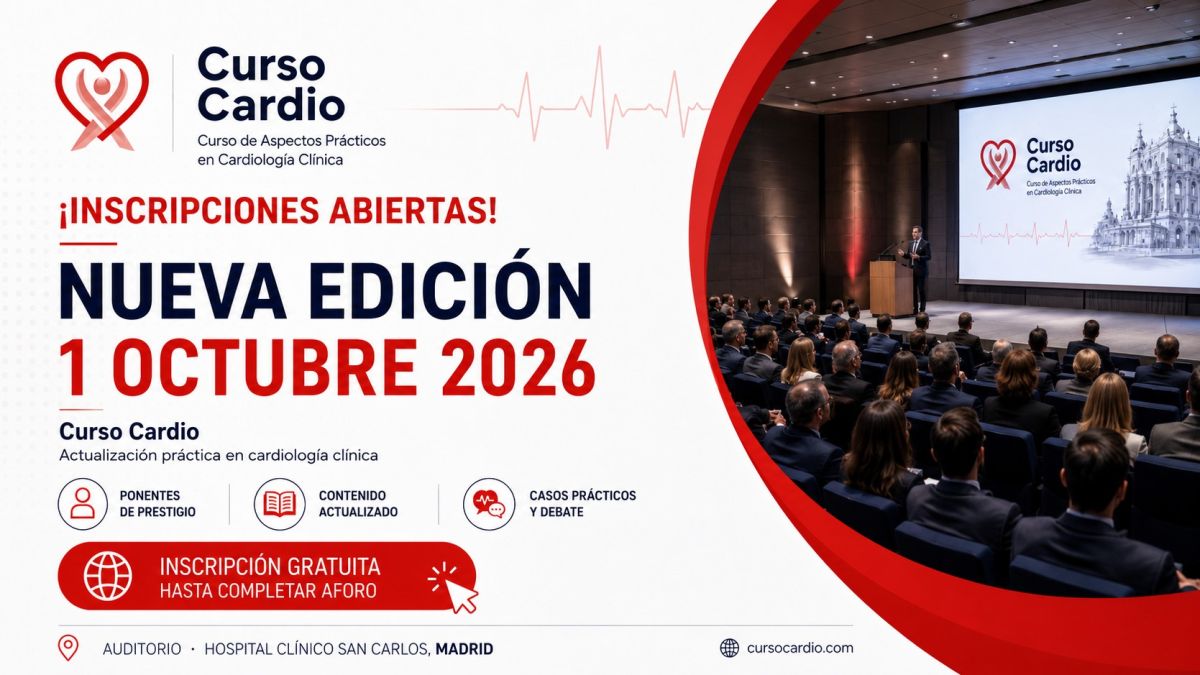 Curso Cardio
Curso de Aspectos Prácticos en Cardiología Clínica

¡INSCRIPCIONES ABIERTAS!

NUEVA EDICIÓN
1 OCTUBRE 2026

Curso Cardio
Actualización práctica en cardiología clínica

PONENTES DE PRESTIGIO

CONTENIDO ACTUALIZADO

CASOS PRÁCTICOS Y DEBATE

INSCRIPCIÓN GRATUITA
HASTA COMPLETAR AFORO

AUDITORIO · HOSPITAL CLÍNICO SAN CARLOS, MADRID

cursocardio.com

Curso Cardio
Curso de Aspectos Prácticos en Cardiología Clínica